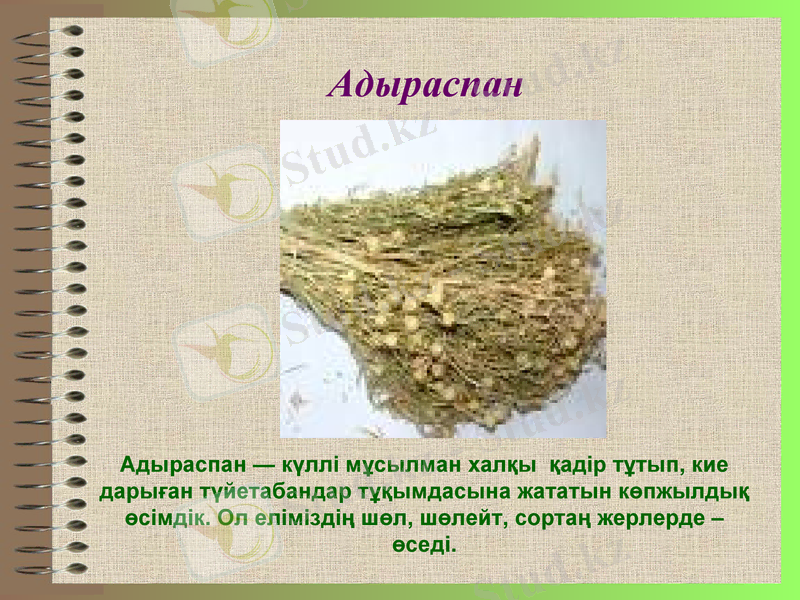 Адыраспан

Stud.kz

Адыраспан — күллі мұсылман халқы қадір тұтып, кие дарыған түйетабандар тұқымдасына жататын көпжылдық өсімдік. Ол еліміздің шөл, шөлейт, сортаң жерлерде – өседі.